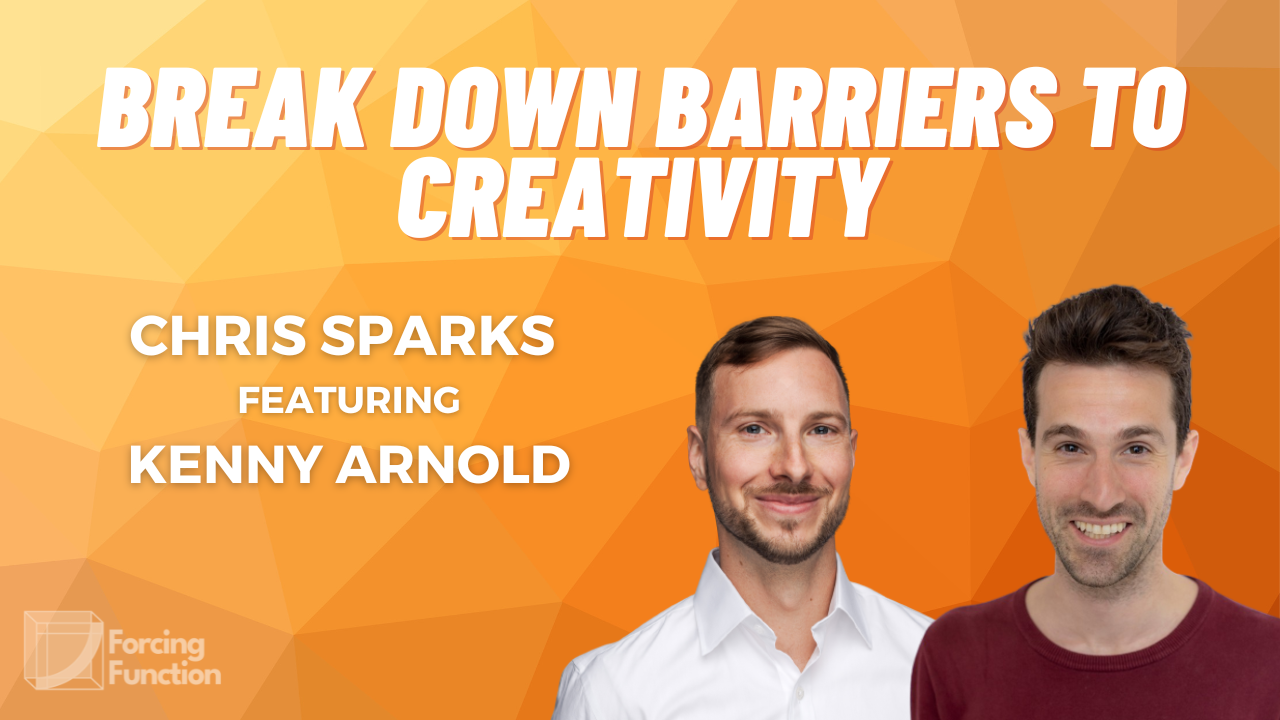 BREAK DOWN BARRIERS TO CREATIVITY

CHRIS SPARKS
FEATURING
KENNY ARNOLD

Forcing Function